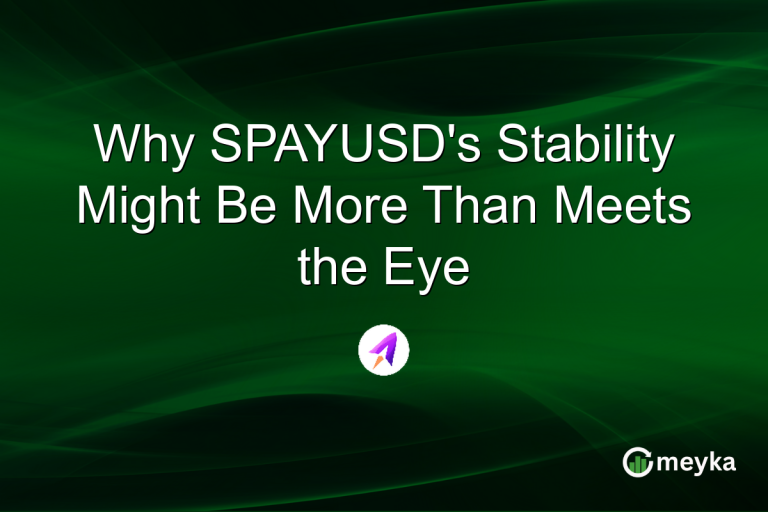 Why SPAYUSD's Stability Might Be More Than Meets the Eye

meyka